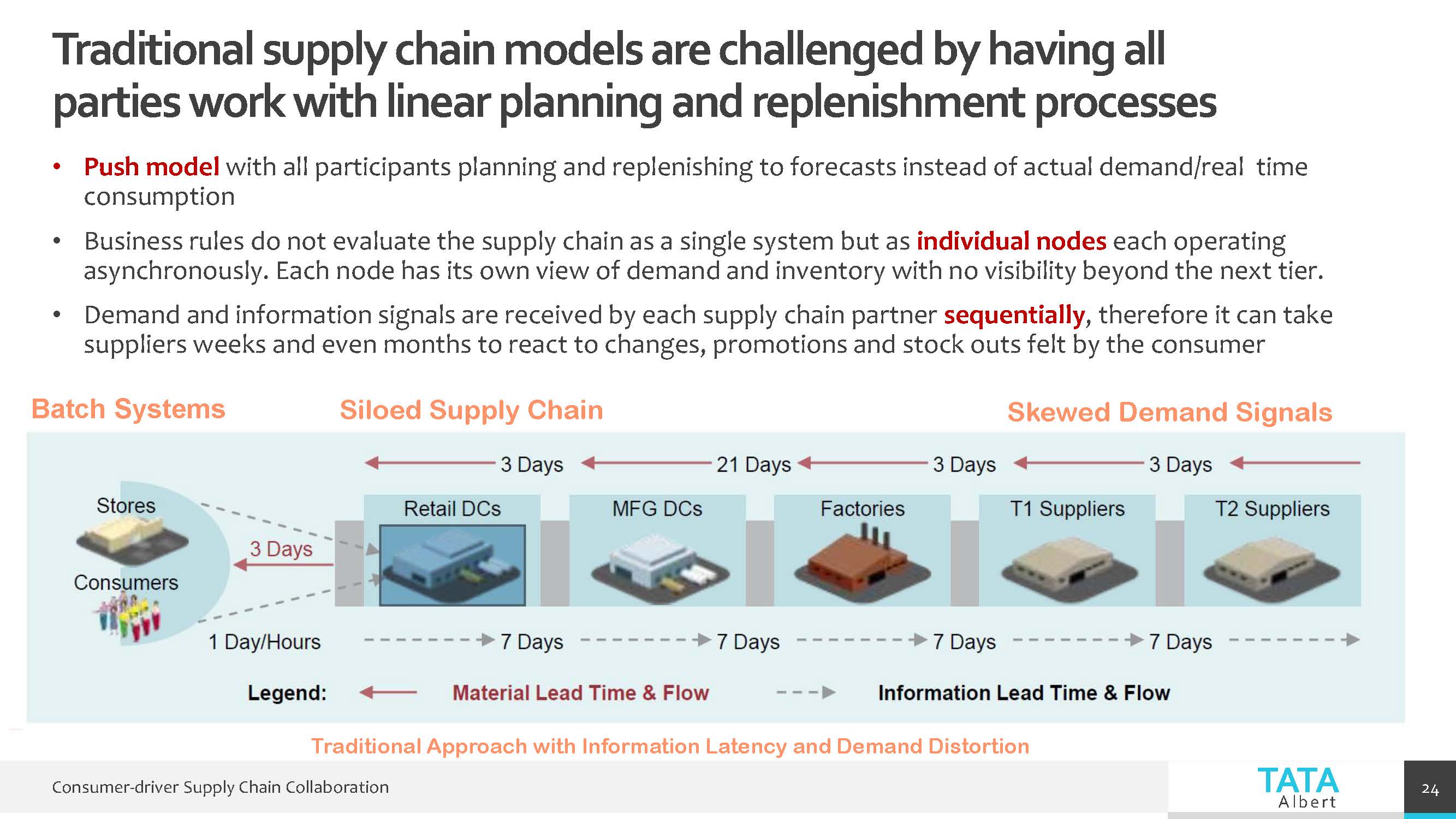 Traditional supply chain models are challenged by having all parties work with linear planning and replenishment processes

• Push model with all participants planning and replenishing to forecasts instead of actual demand/real time consumption

• Business rules do not evaluate the supply chain as a single system but as individual nodes each operating asynchronously. Each node has its own view of demand and inventory with no visibility beyond the next tier.

• Demand and information signals are received by each supply chain partner sequentially, therefore it can take suppliers weeks and even months to react to changes, promotions and stock outs felt by the consumer

Batch Systems

Siloed Supply Chain

Skewed Demand Signals

3 Days

21 Days

3 Days

3 Days

Stores

Consumers

3 Days

Retail DCs

MFG DCs

Factories

T1 Suppliers

T2 Suppliers

1 Day/Hours

7 Days

7 Days

7 Days

7 Days

Legend:

Material Lead Time & Flow

Information Lead Time & Flow

Traditional Approach with Information Latency and Demand Distortion

Consumer-driver Supply Chain Collaboration

TATA
Albert

24